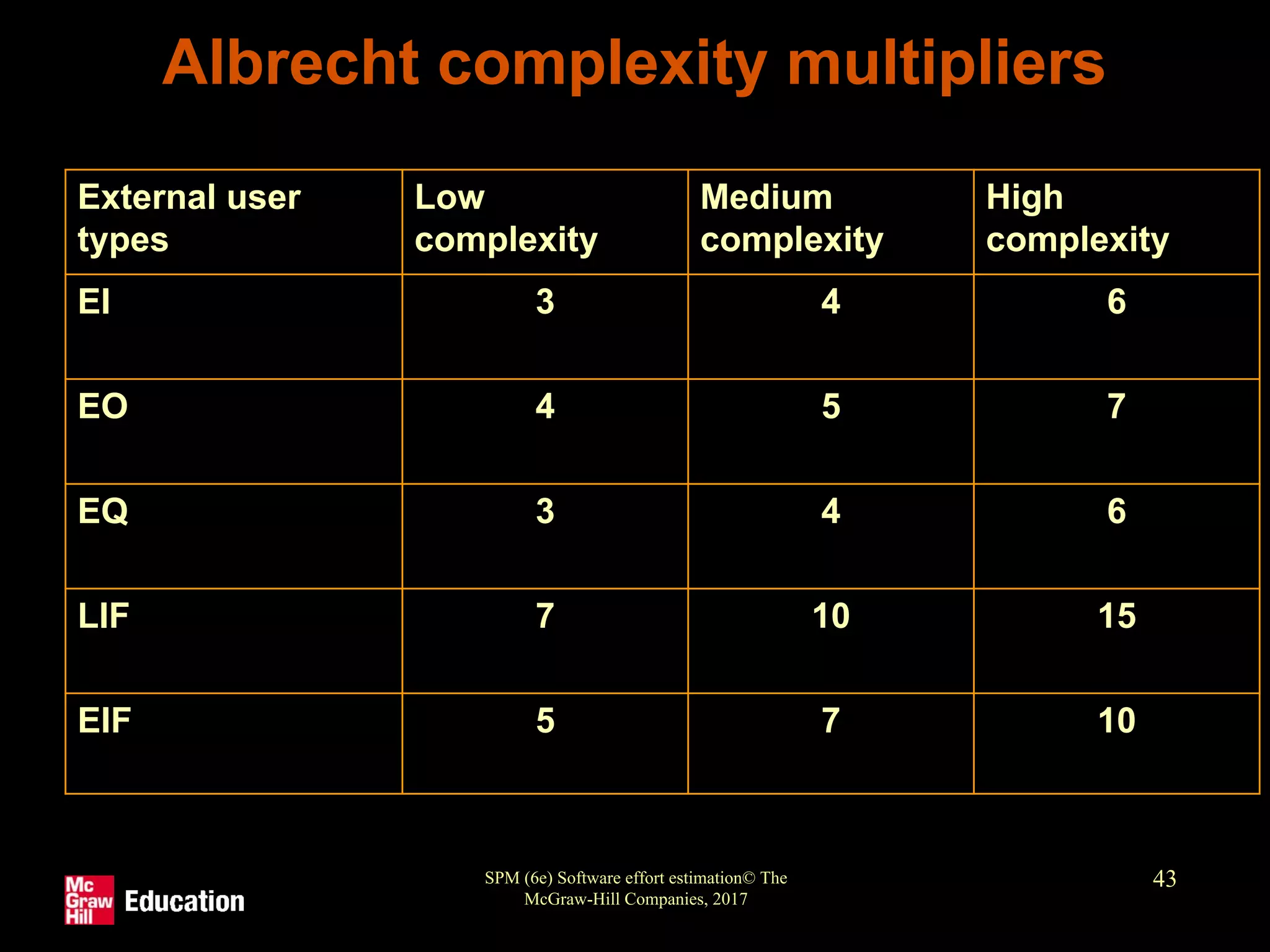 Albrecht complexity multipliers

| External user types | Low complexity | Medium complexity | High complexity |
|---|---|---|---|
| EI | 3 | 4 | 6 |
| EO | 4 | 5 | 7 |
| EQ | 3 | 4 | 6 |
| LIF | 7 | 10 | 15 |
| EIF | 5 | 7 | 10 |

Mc Graw Hill Education

SPM (6e) Software effort estimation© The McGraw-Hill Companies, 2017

43